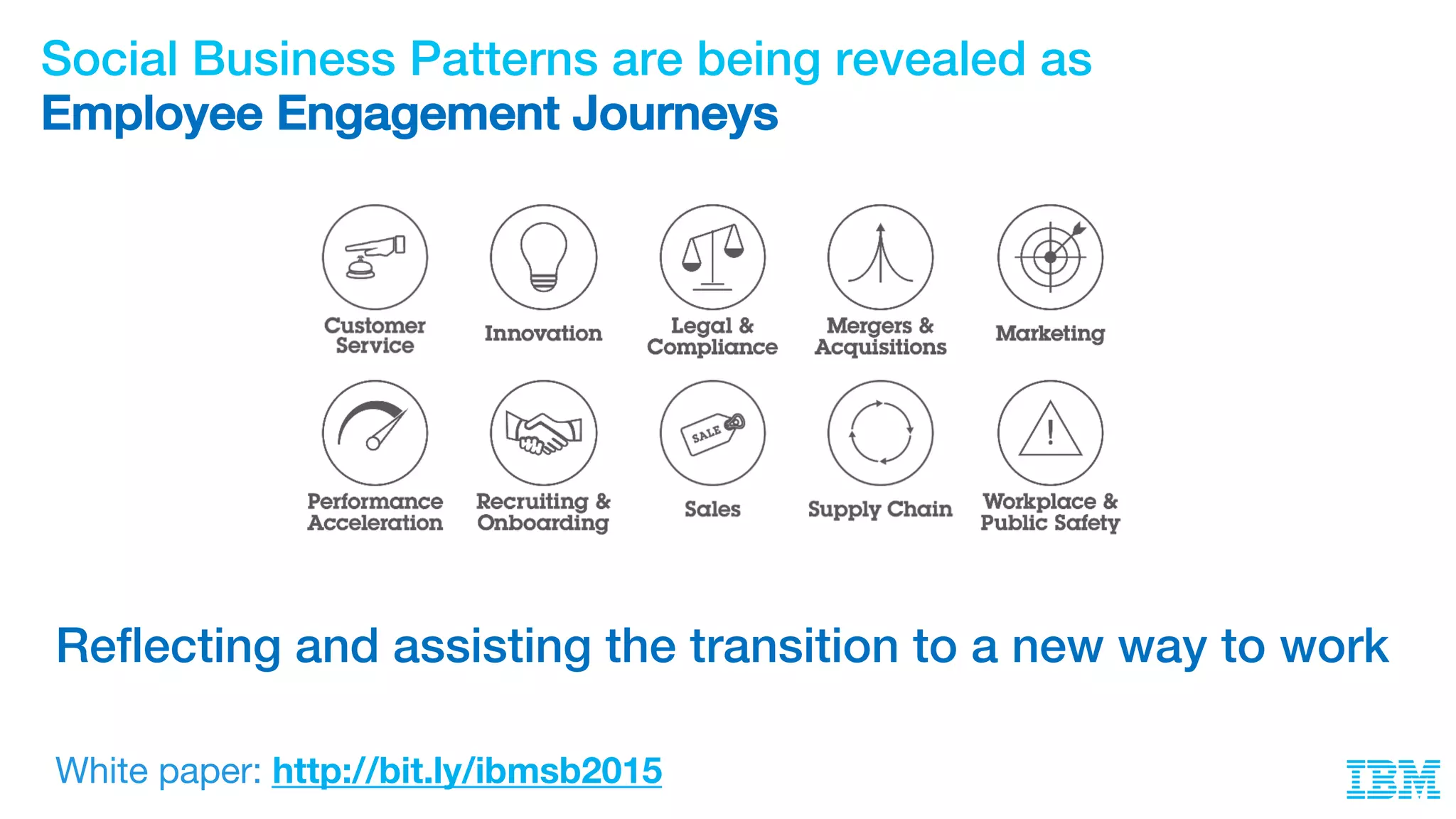 Social Business Patterns are being revealed as
Employee Engagement Journeys

Customer Service

Innovation

Legal & Compliance

Mergers & Acquisitions

Marketing

Performance Acceleration

Recruiting & Onboarding

SALE

Sales

Supply Chain

Workplace & Public Safety

Reflecting and assisting the transition to a new way to work

White paper: http://bit.ly/ibmsb2015

IBM